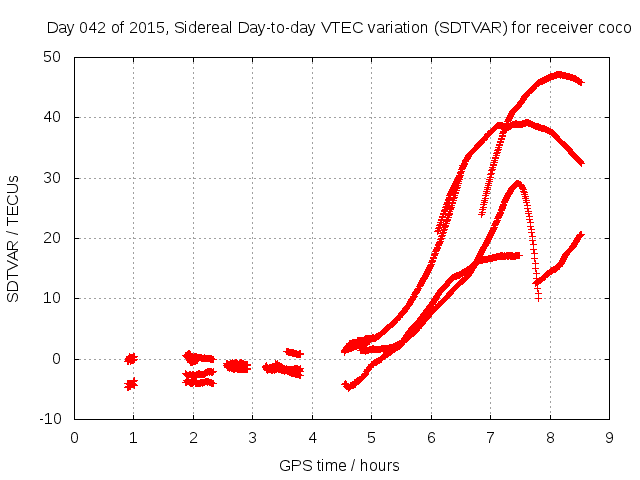 Day 042 of 2015, Sidereal Day-to-day VTEC variation (SDTVAR) for receiver coco

SDTVAR / TECUs

50
40
30
20
10
0
-10

0 1 2 3 4 5 6 7 8 9

GPS time / hours